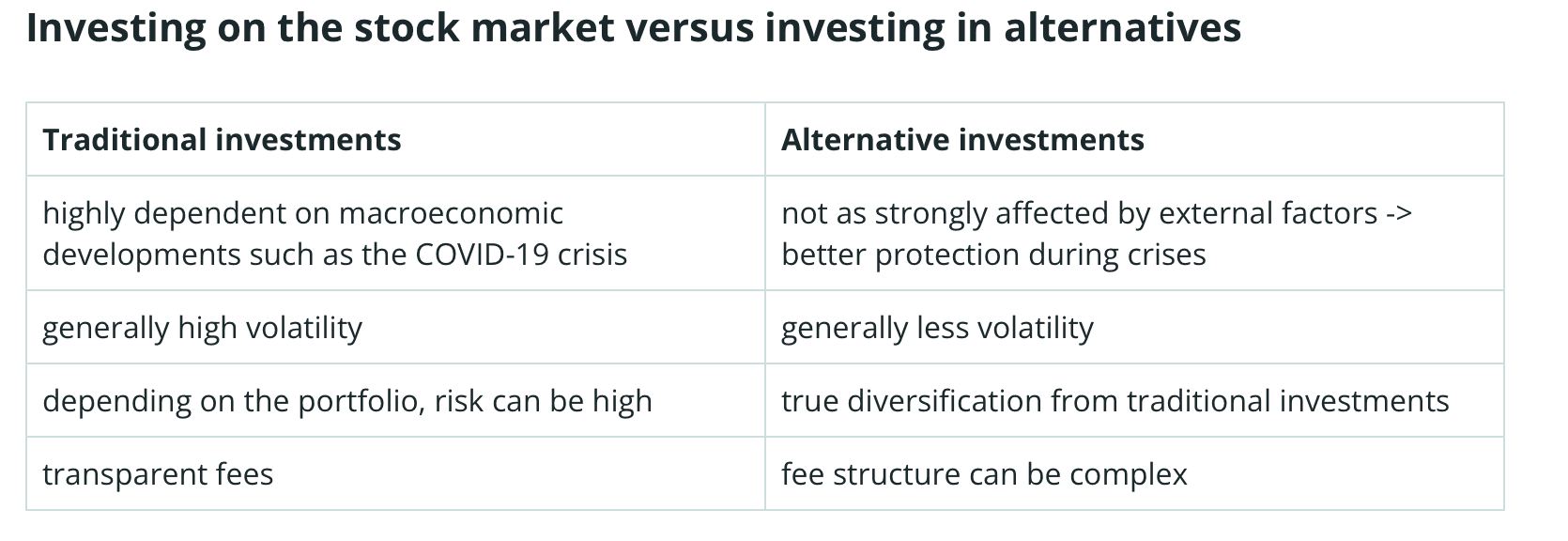 Investing on the stock market versus investing in alternatives

| Traditional investments | Alternative investments |
|---|---|
| highly dependent on macroeconomic developments such as the COVID-19 crisis | not as strongly affected by external factors -> better protection during crises |
| generally high volatility | generally less volatility |
| depending on the portfolio, risk can be high | true diversification from traditional investments |
| transparent fees | fee structure can be complex |